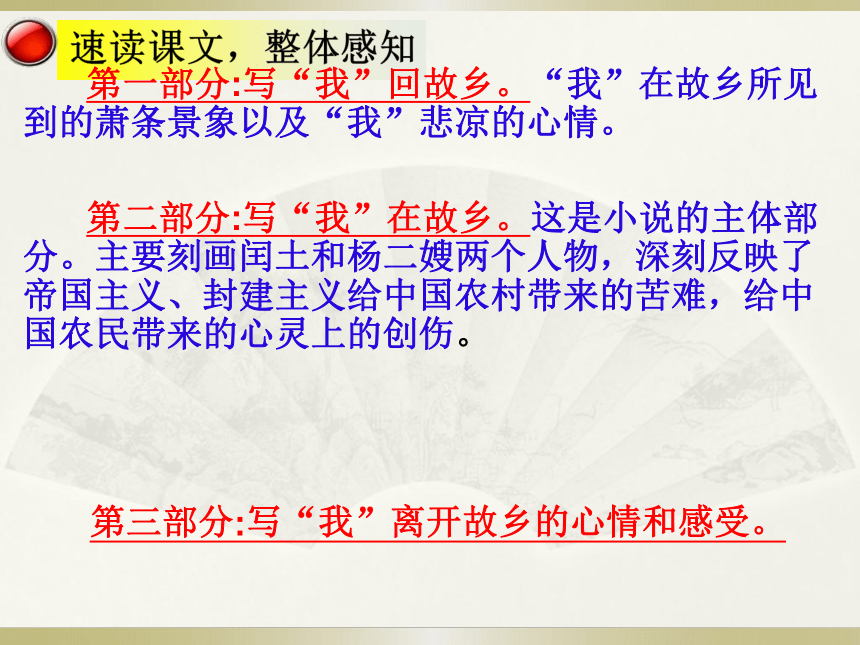 速读课文，整体感知

第一部分:写“我”回故乡。“我”在故乡所见到的萧条景象以及“我”悲凉的心情。

第二部分:写“我”在故乡。这是小说的主体部分。主要刻画闰土和杨二嫂两个人物，深刻反映了帝国主义、封建主义给中国农村带来的苦难，给中国农民带来的心灵上的创伤。

第三部分:写“我”离开故乡的心情和感受。